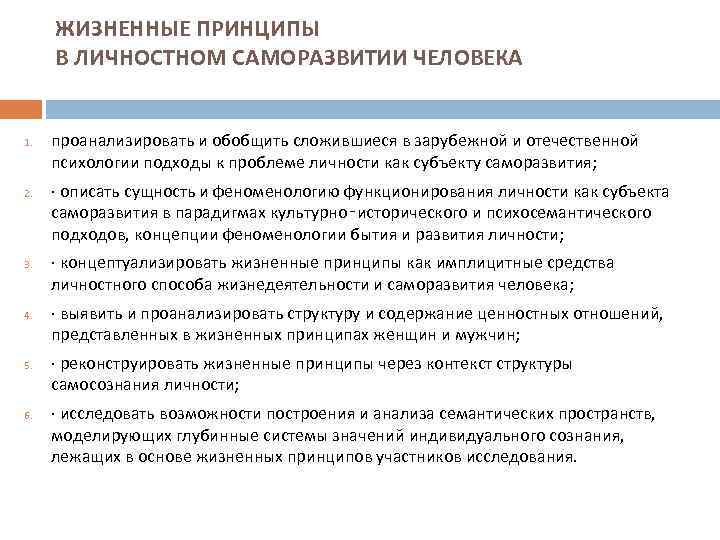 ЖИЗНЕННЫЕ ПРИНЦИПЫ
В ЛИЧНОСТНОМ САМОРАЗВИТИИ ЧЕЛОВЕКА

1. проанализировать и обобщить сложившиеся в зарубежной и отечественной психологии подходы к проблеме личности как субъекту саморазвития;

2. · описать сущность и феноменологию функционирования личности как субъекта саморазвития в парадигмах культурно-исторического и психосемантического подходов, концепции феноменологии бытия и развития личности;

3. · концептуализировать жизненные принципы как имплицитные средства личностного способа жизнедеятельности и саморазвития человека;

4. · выявить и проанализировать структуру и содержание ценностных отношений, представленных в жизненных принципах женщин и мужчин;

5. · реконструировать жизненные принципы через контекст структуры самосознания личности;

6. · исследовать возможности построения и анализа семантических пространств, моделирующих глубинные системы значений индивидуального сознания, лежащих в основе жизненных принципов участников исследования.